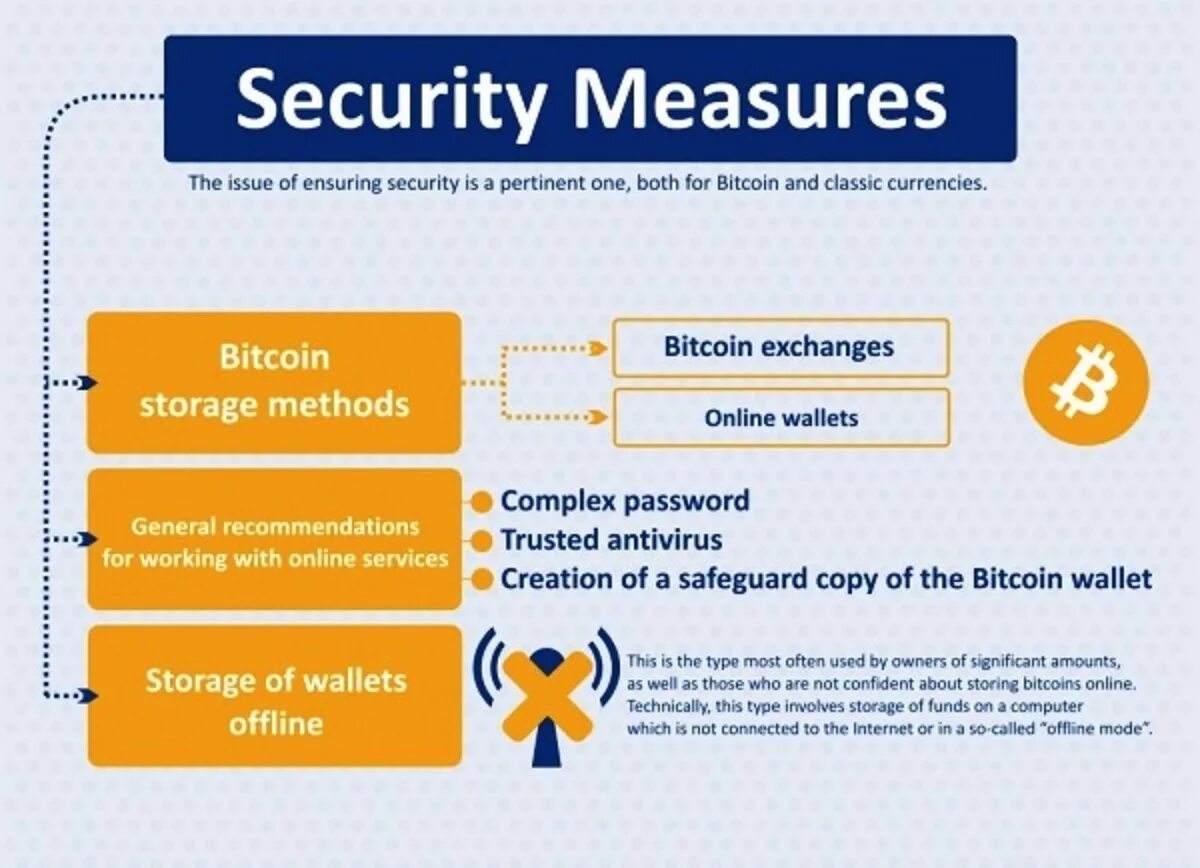 Security Measures

The issue of ensuring security is a pertinent one, both for Bitcoin and classic currencies.

Bitcoin storage methods

Bitcoin exchanges

Online wallets

General recommendations for working with online services

Complex password

Trusted antivirus

Creation of a safeguard copy of the Bitcoin wallet

Storage of wallets offline

This is the type most often used by owners of significant amounts, as well as those who are not confident about storing bitcoins online. Technically, this type involves storage of funds on a computer which is not connected to the Internet or in a so-called "offline mode".